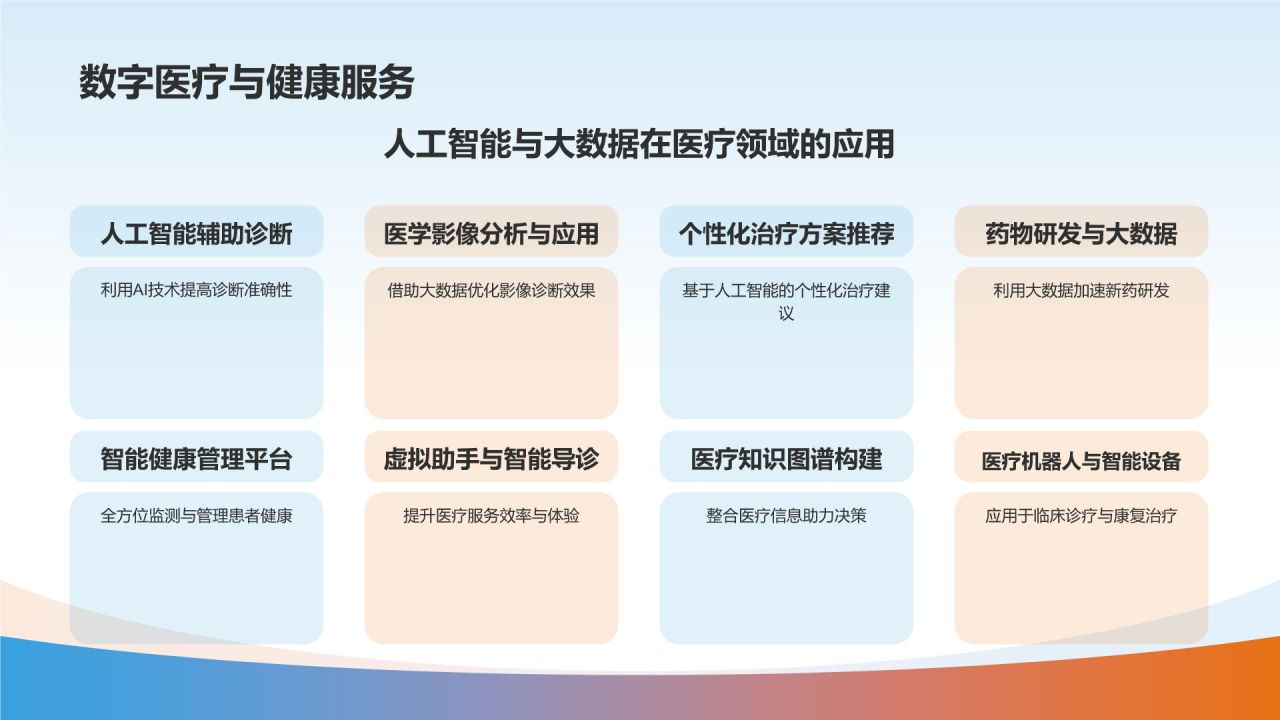 数字医疗与健康服务

人工智能与大数据在医疗领域的应用

人工智能辅助诊断

利用AI技术提高诊断准确性

医学影像分析与应用

借助大数据优化影像诊断效果

个性化治疗方案推荐

基于人工智能的个性化治疗建议

药物研发与大数据

利用大数据加速新药研发

智能健康管理平台

全方位监测与管理患者健康

虚拟助手与智能导诊

提升医疗服务效率与体验

医疗知识图谱构建

整合医疗信息助力决策

医疗机器人与智能设备

应用于临床诊疗与康复治疗